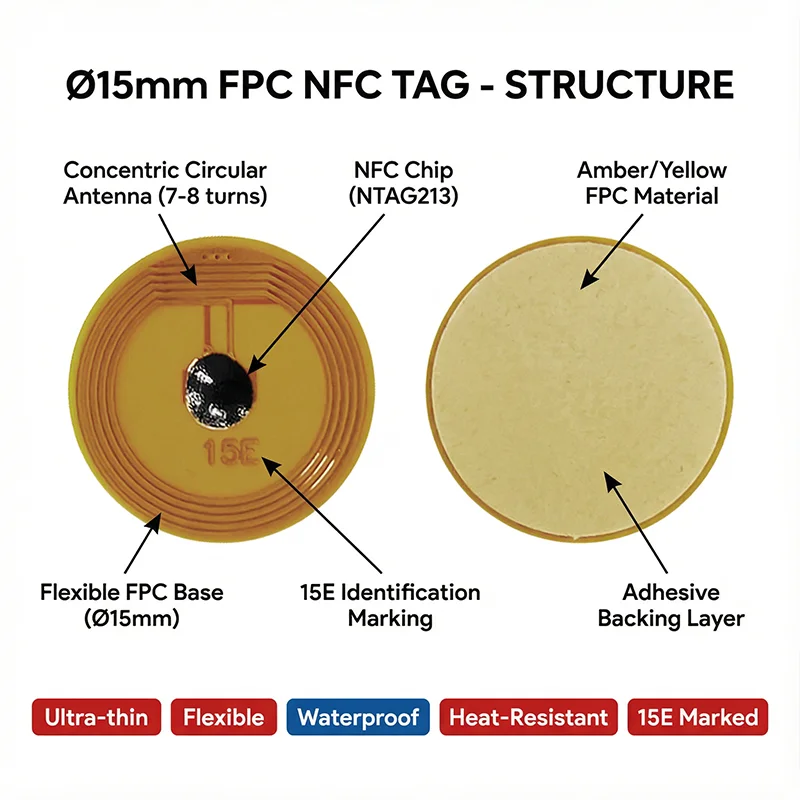 Ø15mm FPC NFC TAG - STRUCTURE

Concentric Circular Antenna (7-8 turns)

NFC Chip (NTAG213)

Amber/Yellow FPC Material

15E

Flexible FPC Base (Ø15mm)

15E Identification Marking

Adhesive Backing Layer

Ultra-thin

Flexible

Waterproof

Heat-Resistant

15E Marked